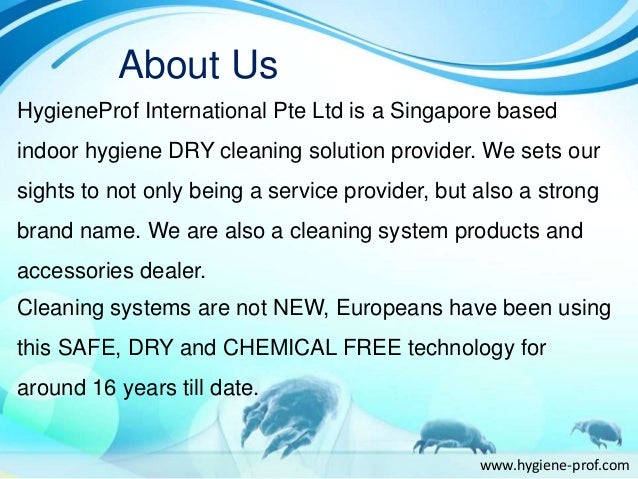 About Us

HygieneProf International Pte Ltd is a Singapore based indoor hygiene DRY cleaning solution provider. We sets our sights to not only being a service provider, but also a strong brand name. We are also a cleaning system products and accessories dealer.

Cleaning systems are not NEW, Europeans have been using this SAFE, DRY and CHEMICAL FREE technology for around 16 years till date.

www.hygiene-prof.com